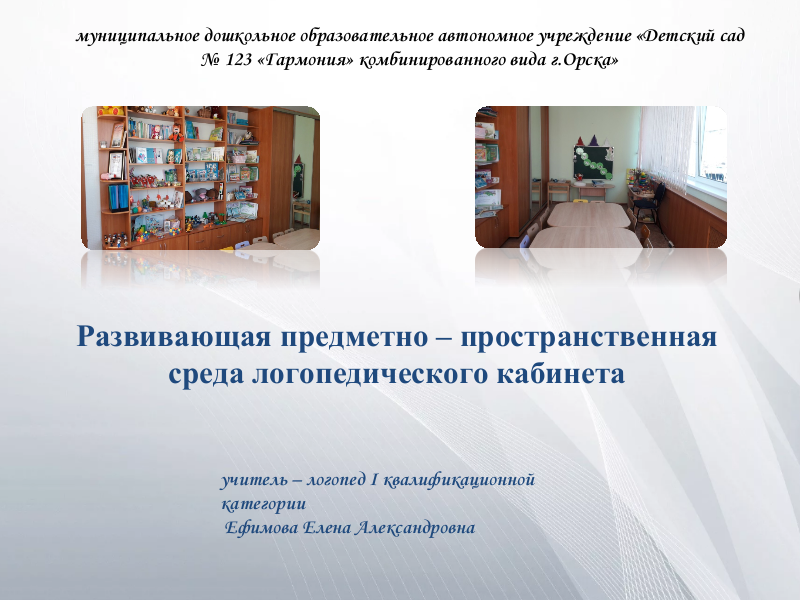 муниципальное дошкольное образовательное автономное учреждение «Детский сад № 123 «Гармония» комбинированного вида г.Орска»

Развивающая предметно – пространственная среда логопедического кабинета

учитель – логопед I квалификационной категории
Ефимова Елена Александровна